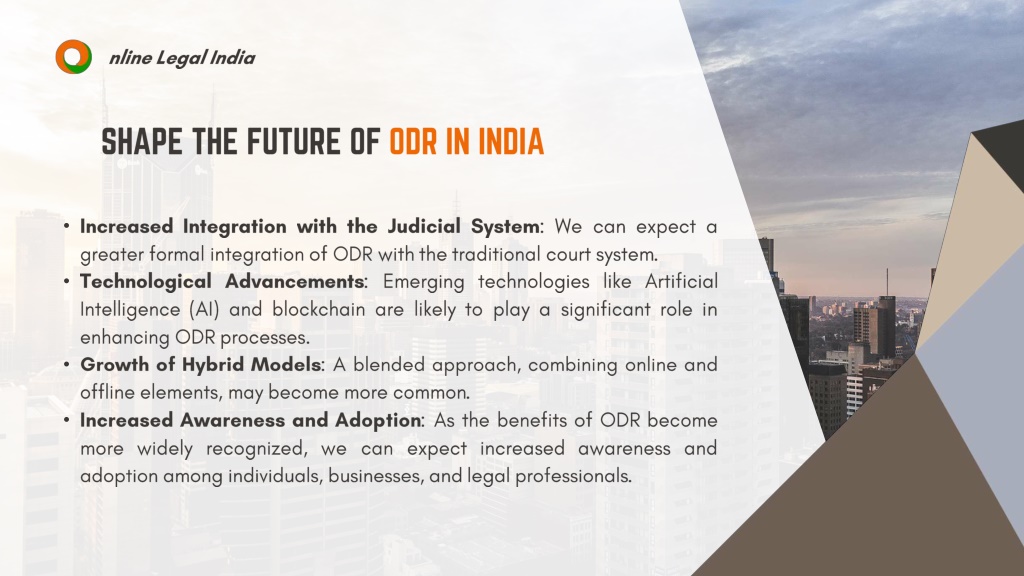 nline Legal India

SHAPE THE FUTURE OF ODR IN INDIA

• Increased Integration with the Judicial System: We can expect a greater formal integration of ODR with the traditional court system.
• Technological Advancements: Emerging technologies like Artificial Intelligence (AI) and blockchain are likely to play a significant role in enhancing ODR processes.
• Growth of Hybrid Models: A blended approach, combining online and offline elements, may become more common.
• Increased Awareness and Adoption: As the benefits of ODR become more widely recognized, we can expect increased awareness and adoption among individuals, businesses, and legal professionals.